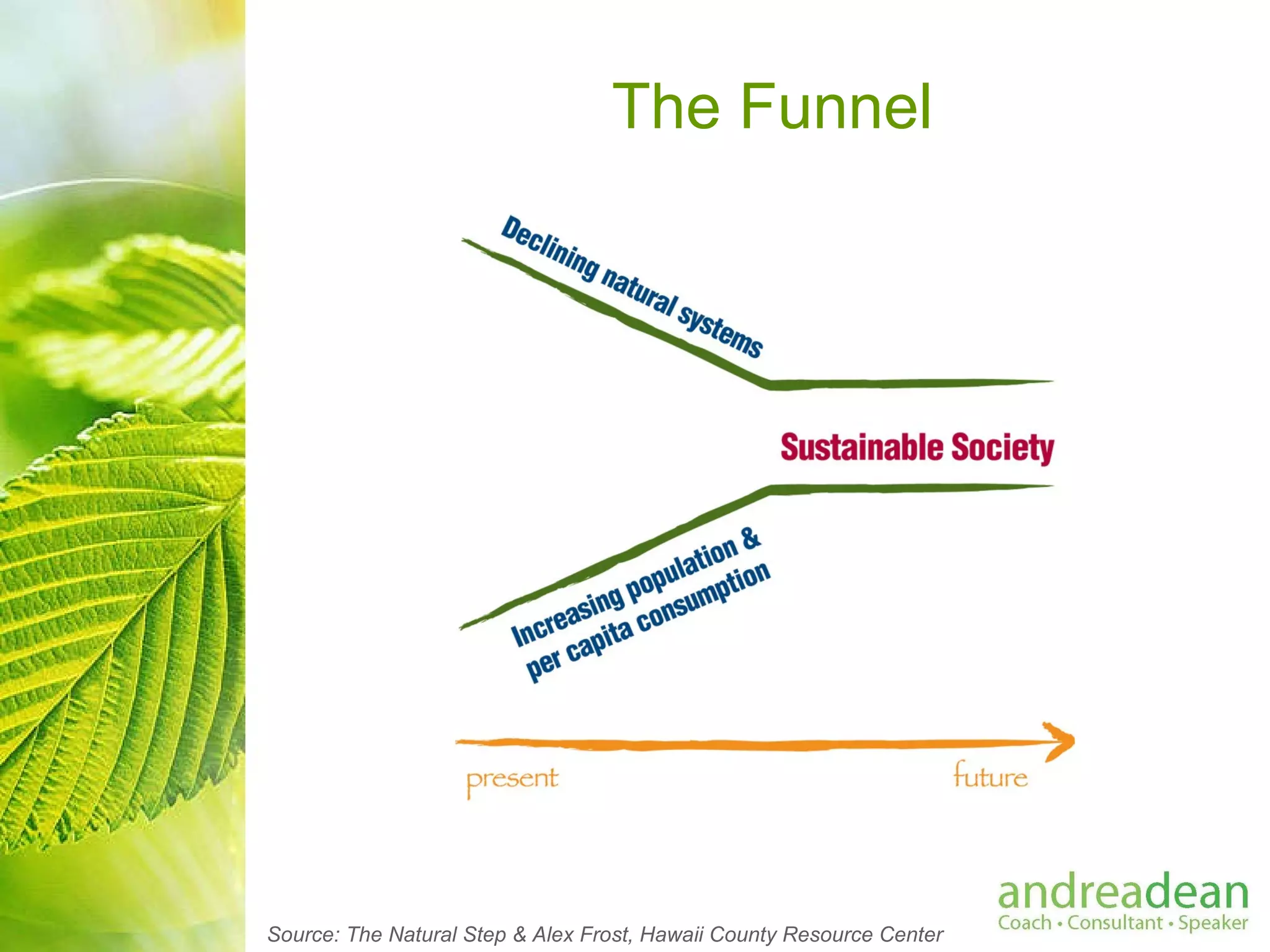 The Funnel

Declining natural systems

Sustainable Society

Increasing population & per capita consumption

present

future

Source: The Natural Step & Alex Frost, Hawaii County Resource Center

andreadean
Coach • Consultant • Speaker